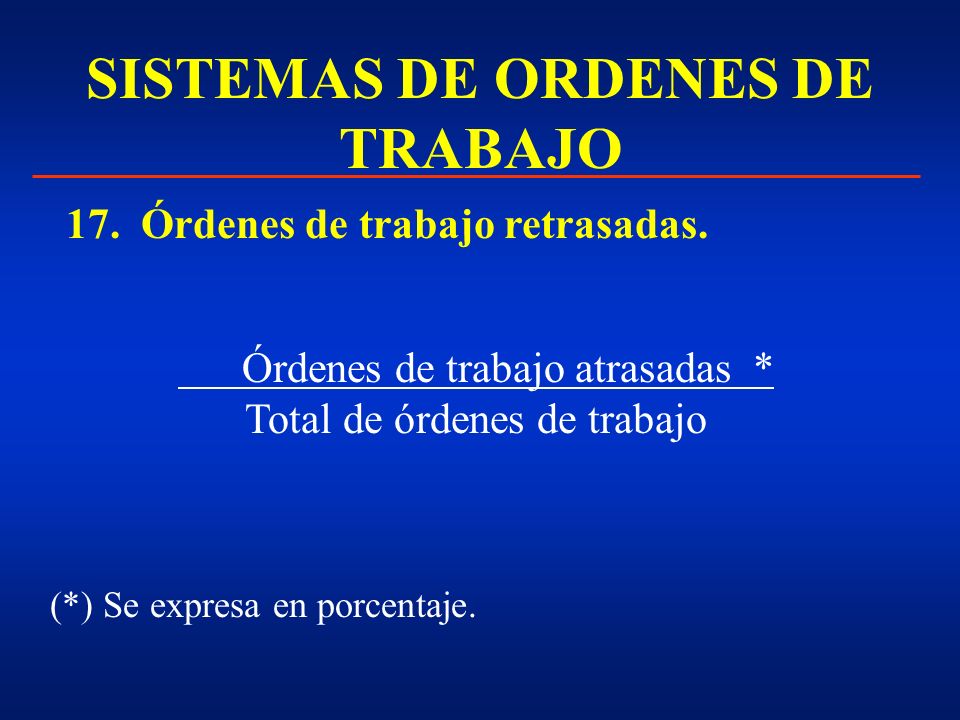 SISTEMAS DE ORDENES DE TRABAJO

17. Órdenes de trabajo retrasadas.

$\frac{\text{Órdenes de trabajo atrasadas *}}{\text{Total de órdenes de trabajo}}$

(*) Se expresa en porcentaje.